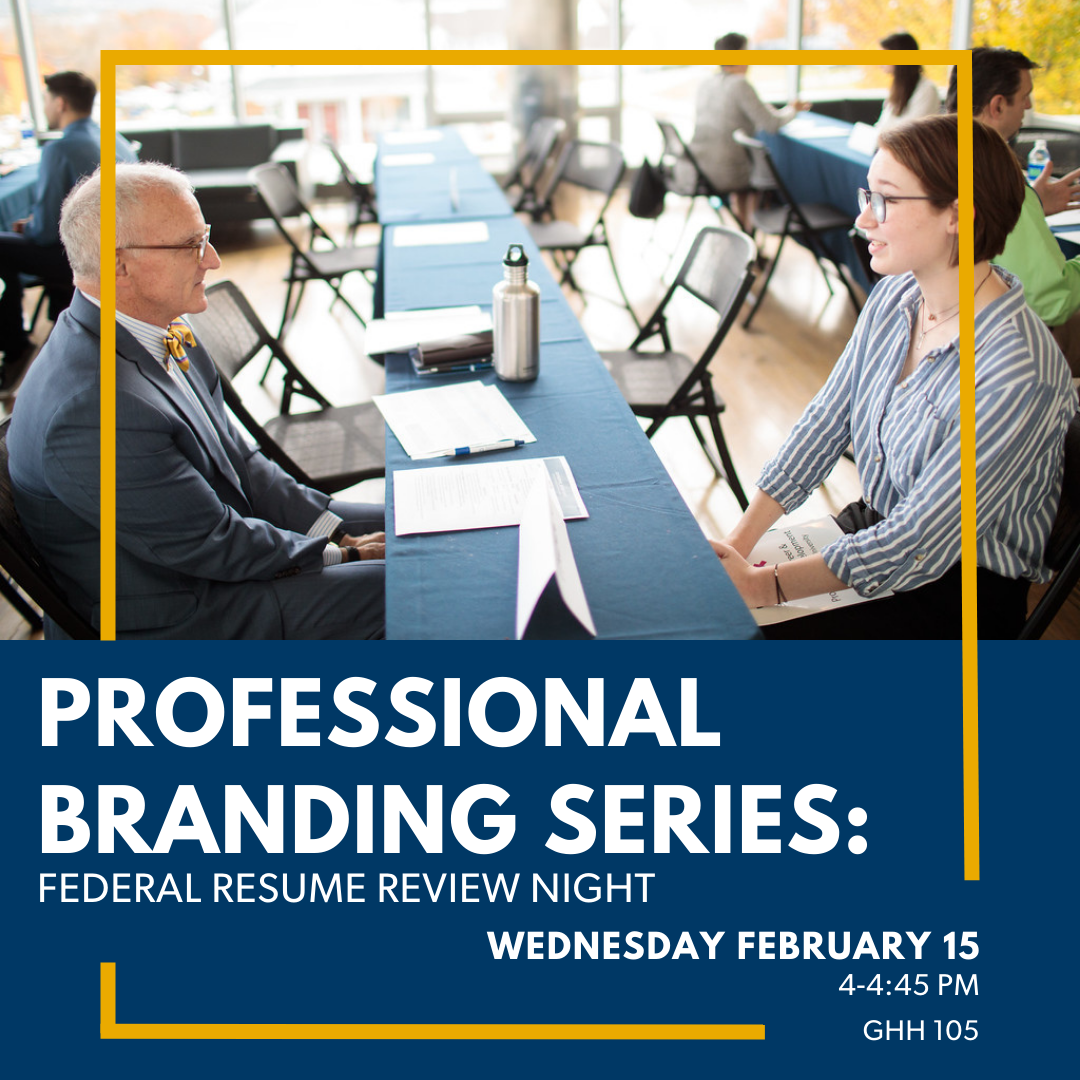 PROFESSIONAL BRANDING SERIES:
FEDERAL RESUME REVIEW NIGHT

WEDNESDAY FEBRUARY 15
4-4:45 PM
GHH 105